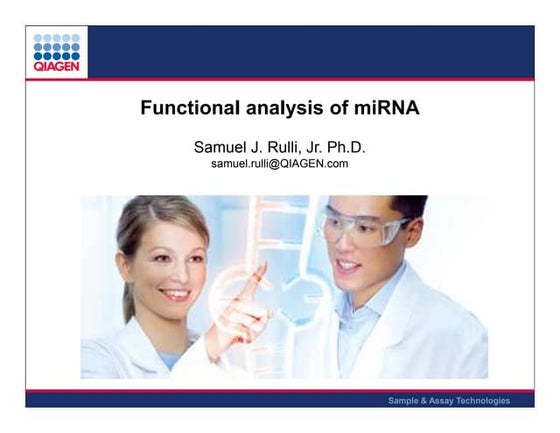 QIAGEN

Functional analysis of miRNA

Samuel J. Rulli, Jr. Ph.D.
samuel.rulli@QIAGEN.com

Sample & Assay Technologies